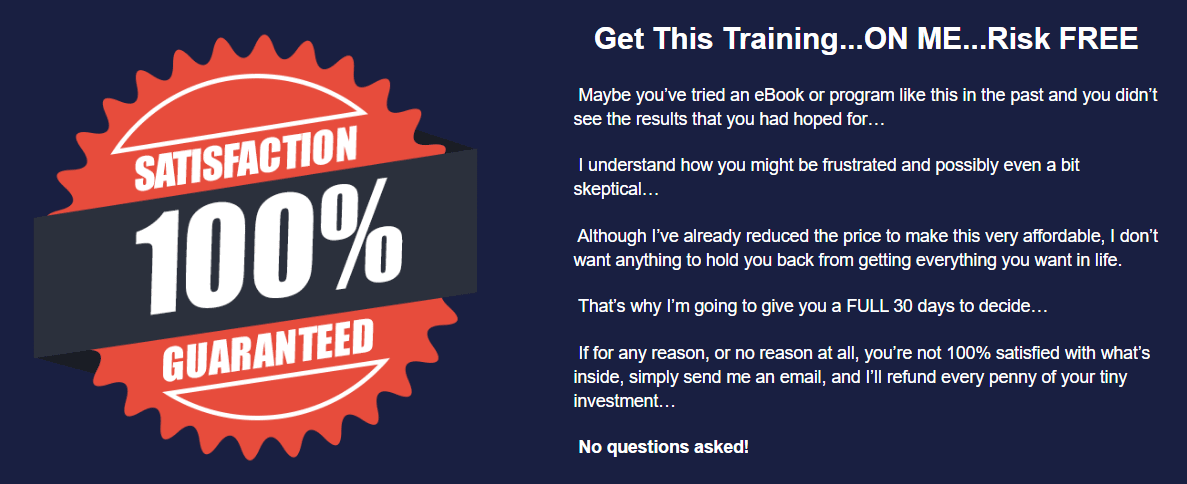 SATISFACTION
100%
GUARANTEED

Get This Training...ON ME...Risk FREE

Maybe you've tried an eBook or program like this in the past and you didn't see the results that you had hoped for…

I understand how you might be frustrated and possibly even a bit skeptical…

Although I've already reduced the price to make this very affordable, I don't want anything to hold you back from getting everything you want in life.

That's why I'm going to give you a FULL 30 days to decide…

If for any reason, or no reason at all, you're not 100% satisfied with what's inside, simply send me an email, and I'll refund every penny of your tiny investment…

No questions asked!